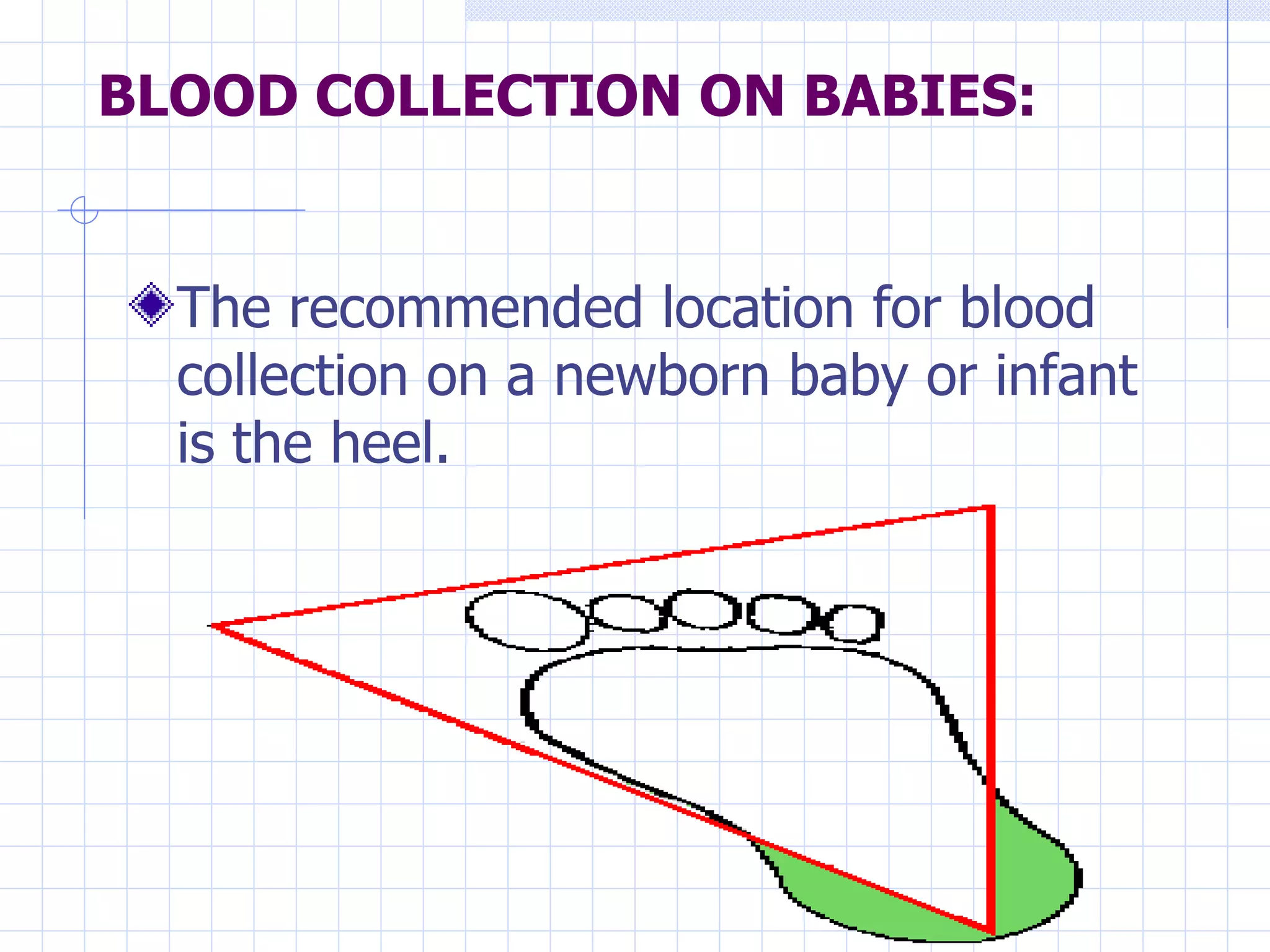 BLOOD COLLECTION ON BABIES:

The recommended location for blood collection on a newborn baby or infant is the heel.